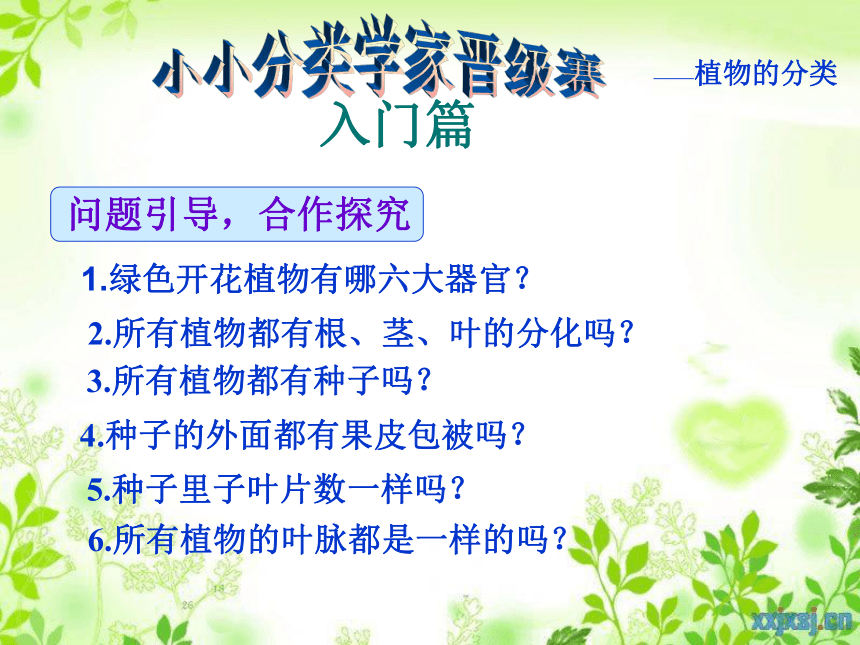 小小分类学家晋级赛 ——植物的分类
入门篇

问题引导，合作探究

1.绿色开花植物有哪六大器官？

2.所有植物都有根、茎、叶的分化吗？

3.所有植物都有种子吗？

4.种子的外面都有果皮包被吗？

5.种子里子叶片数一样吗？

6.所有植物的叶脉都是一样的吗？

xxjxsj.cn